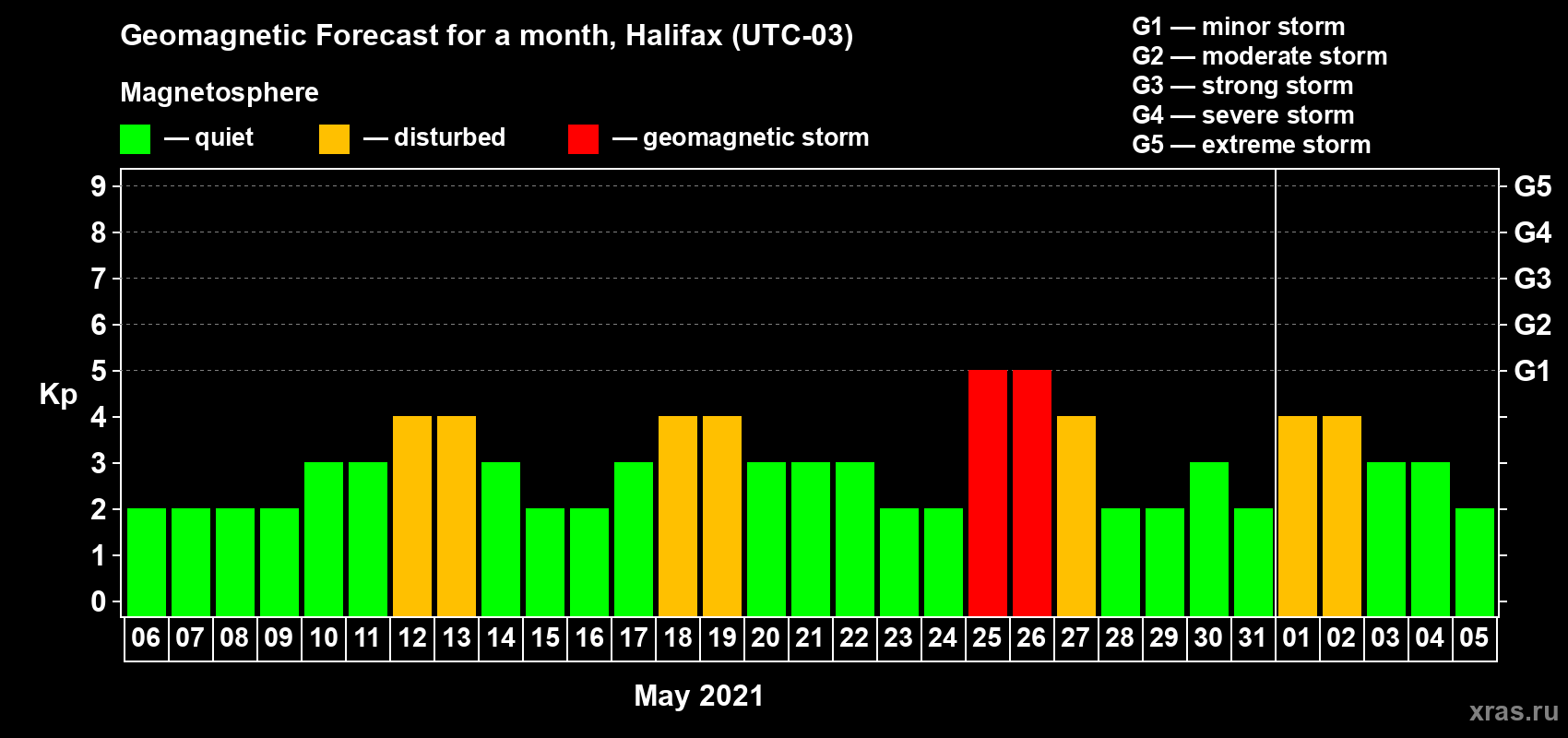 Geomagnetic Forecast for a month, Halifax (UTC-03)

Magnetosphere

— quiet — disturbed — geomagnetic storm

G1 — minor storm
G2 — moderate storm
G3 — strong storm
G4 — severe storm
G5 — extreme storm

Kp

9
8
7
6
5
4
3
2
1
0

G5
G4
G3
G2
G1

06 07 08 09 10 11 12 13 14 15 16 17 18 19 20 21 22 23 24 25 26 27 28 29 30 31 01 02 03 04 05

May 2021

xras.ru